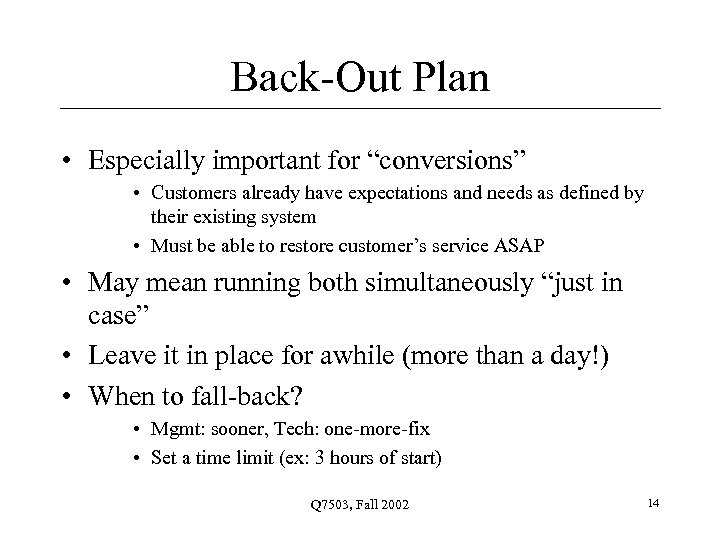 Back-Out Plan

• Especially important for “conversions”
  • Customers already have expectations and needs as defined by their existing system
  • Must be able to restore customer’s service ASAP
• May mean running both simultaneously “just in case”
• Leave it in place for awhile (more than a day!)
• When to fall-back?
  • Mgmt: sooner, Tech: one-more-fix
  • Set a time limit (ex: 3 hours of start)

Q7503, Fall 2002

14